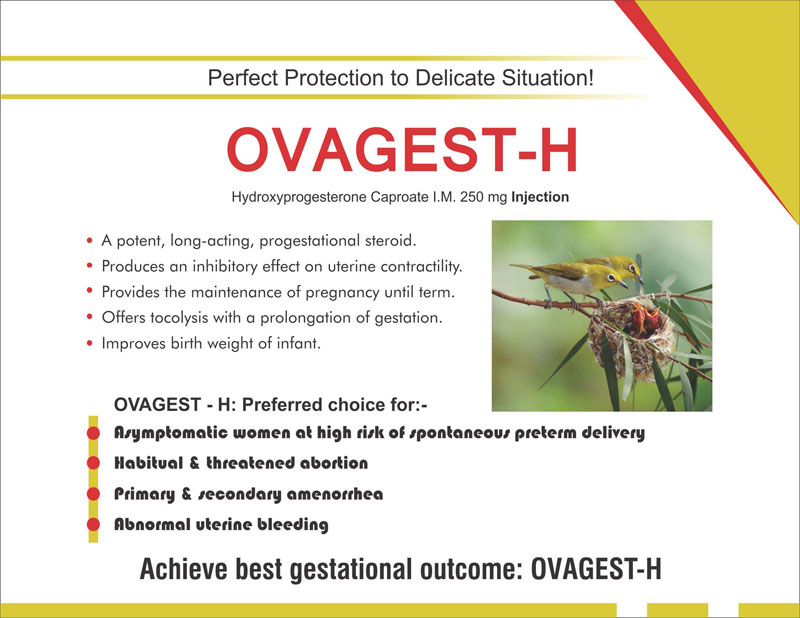 Perfect Protection to Delicate Situation!

OVAGEST-H

Hydroxyprogesterone Caproate I.M. 250 mg Injection

• A potent, long-acting, progestational steroid.
• Produces an inhibitory effect on uterine contractility.
• Provides the maintenance of pregnancy until term.
• Offers tocolysis with a prolongation of gestation.
• Improves birth weight of infant.

OVAGEST - H: Preferred choice for:-

Asymptomatic women at high risk of spontaneous preterm delivery

Habitual & threatened abortion

Primary & secondary amenorrhea

Abnormal uterine bleeding

Achieve best gestational outcome: OVAGEST-H